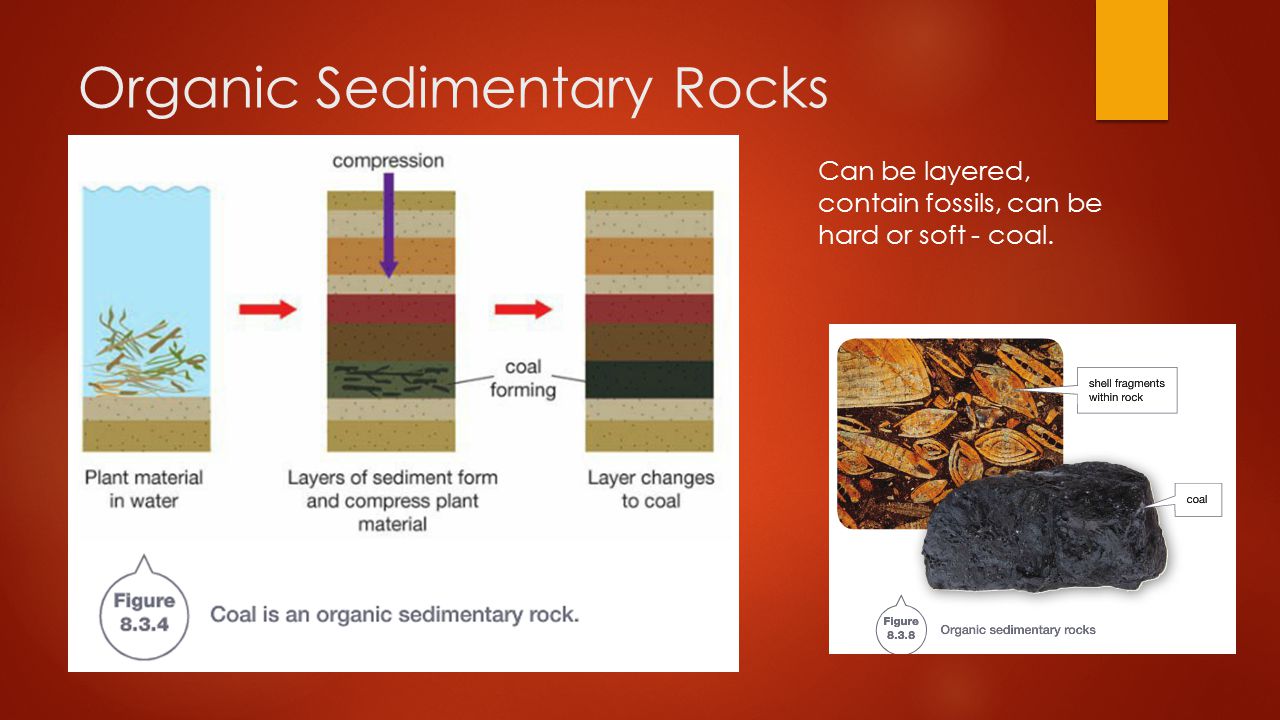 Organic Sedimentary Rocks

compression

coal forming

Plant material in water

Layers of sediment form and compress plant material

Layer changes to coal

Figure 8.3.4

Coal is an organic sedimentary rock.

Can be layered, contain fossils, can be hard or soft - coal.

shell fragments within rock

coal

Figure 8.3.8

Organic sedimentary rocks